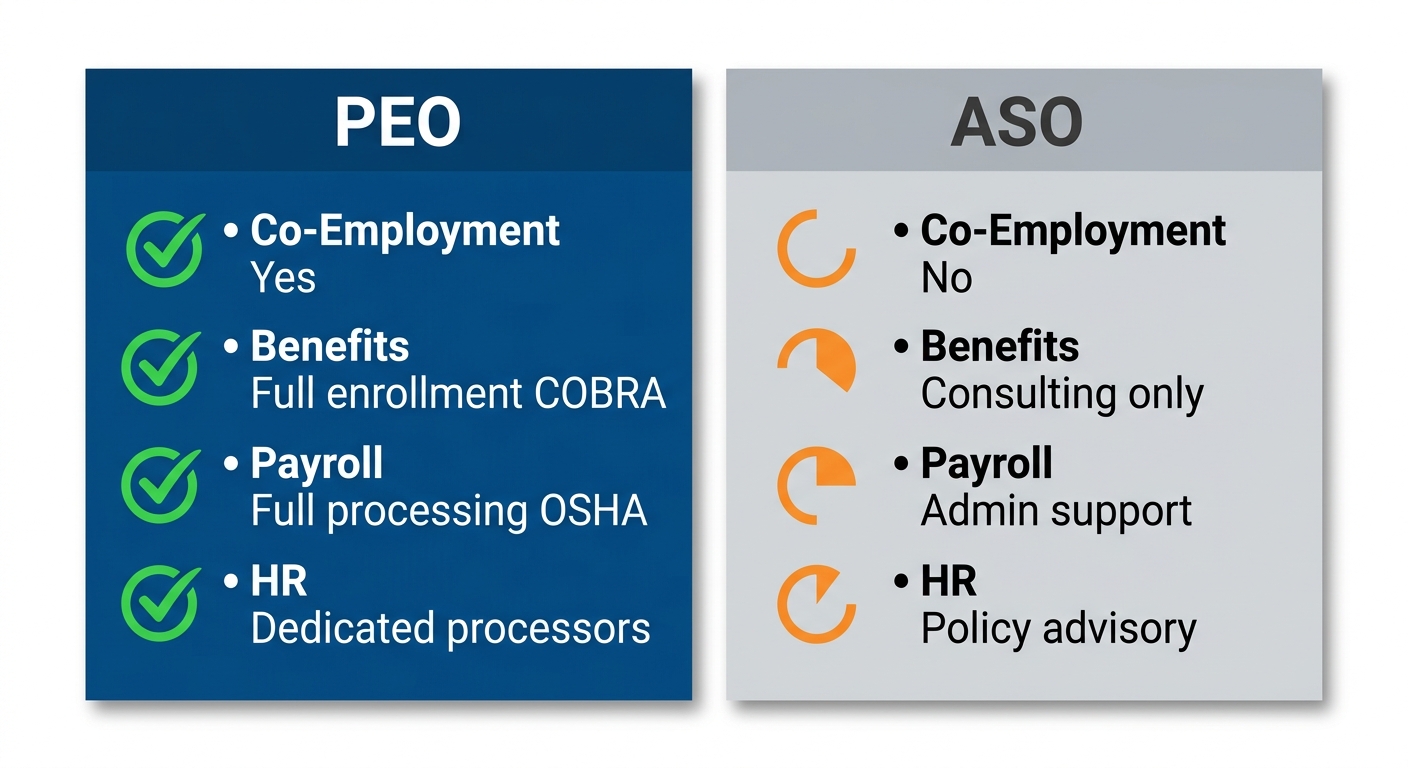 PEO

• Co-Employment
Yes

• Benefits
Full enrollment COBRA

• Payroll
Full processing OSHA

• HR
Dedicated processors

ASO

• Co-Employment
No

• Benefits
Consulting only

• Payroll
Admin support

• HR
Policy advisory